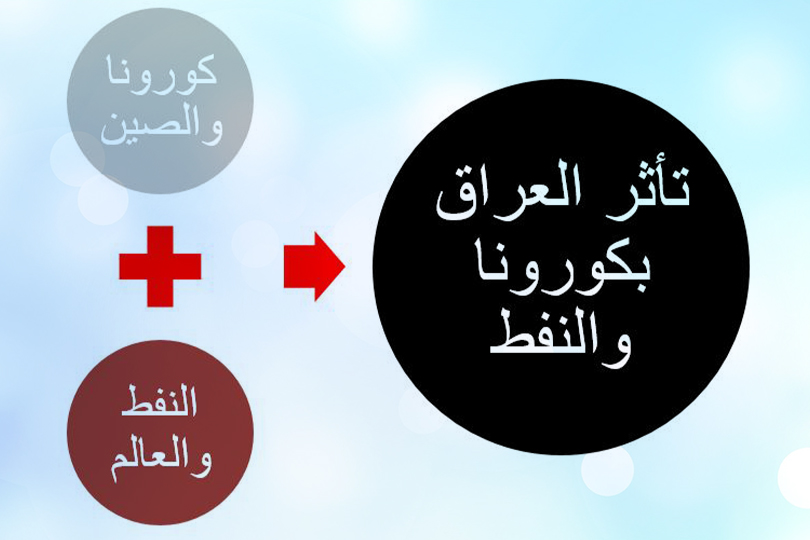 كورونا والصين

النفط والعالم

تأثر العراق بكورونا والنفط